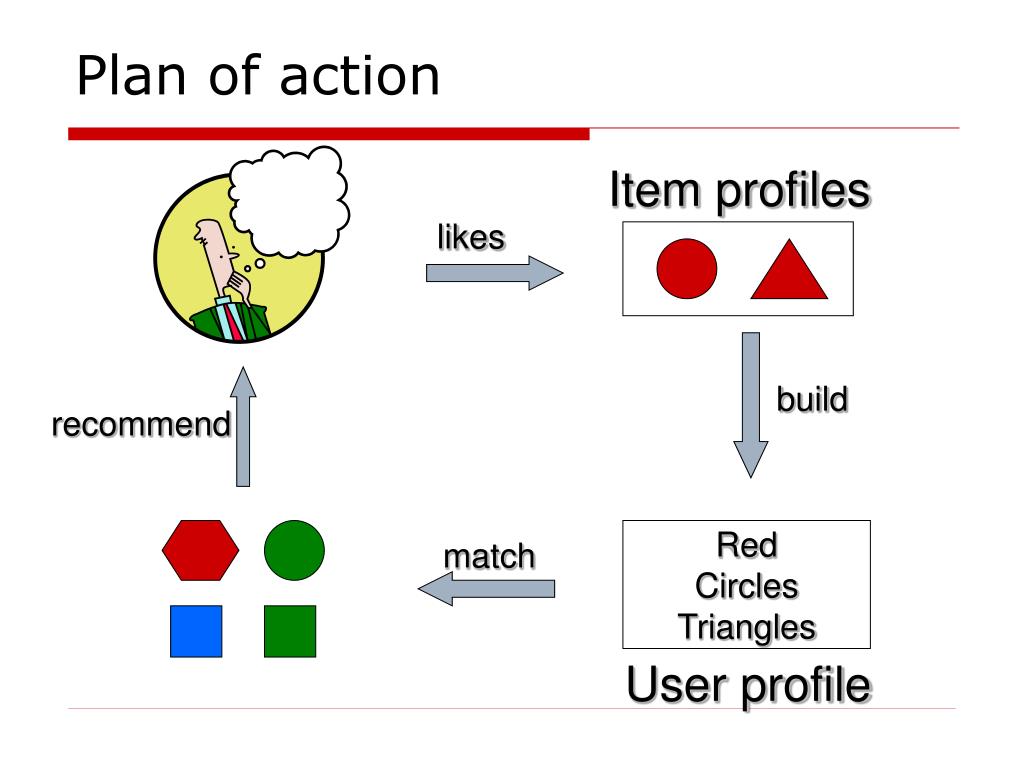 Plan of action

likes

Item profiles

build

Red
Circles
Triangles

User profile

match

recommend